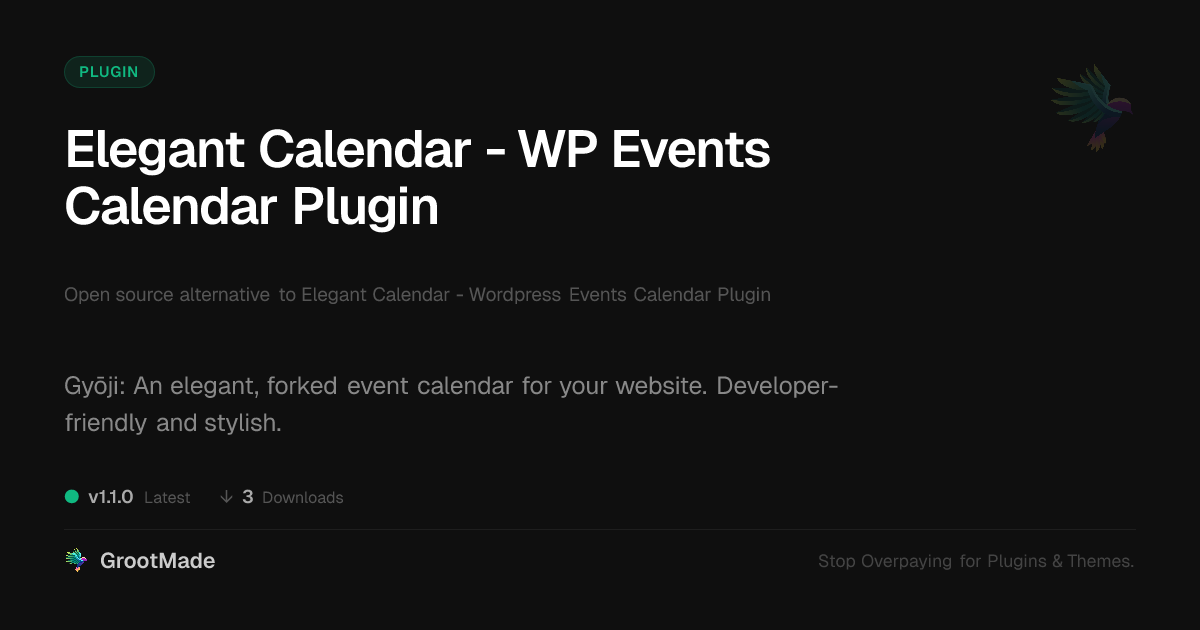 PLUGIN

Elegant Calendar - WP Events Calendar Plugin

Open source alternative to Elegant Calendar - Wordpress Events Calendar Plugin

Gyōji: An elegant, forked event calendar for your website. Developer-friendly and stylish.

v1.1.0 Latest ↓ 3 Downloads

GrootMade

Stop Overpaying for Plugins & Themes.